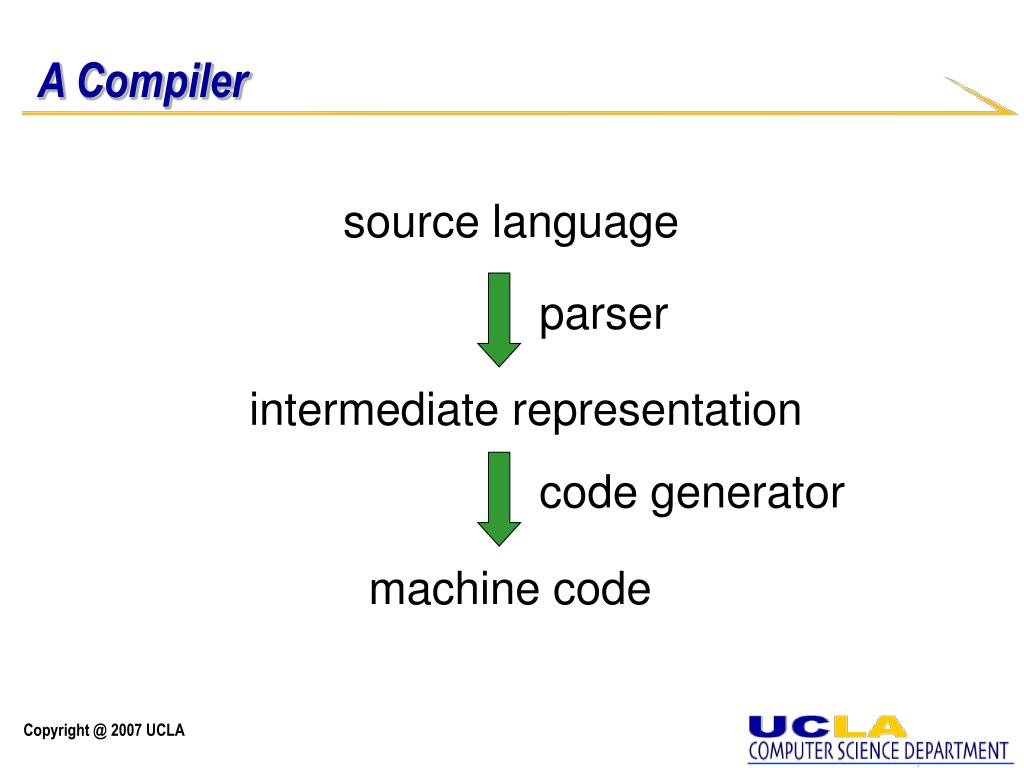 A Compiler

source language

parser

intermediate representation

code generator

machine code

Copyright @ 2007 UCLA

UCLA
COMPUTER SCIENCE DEPARTMENT